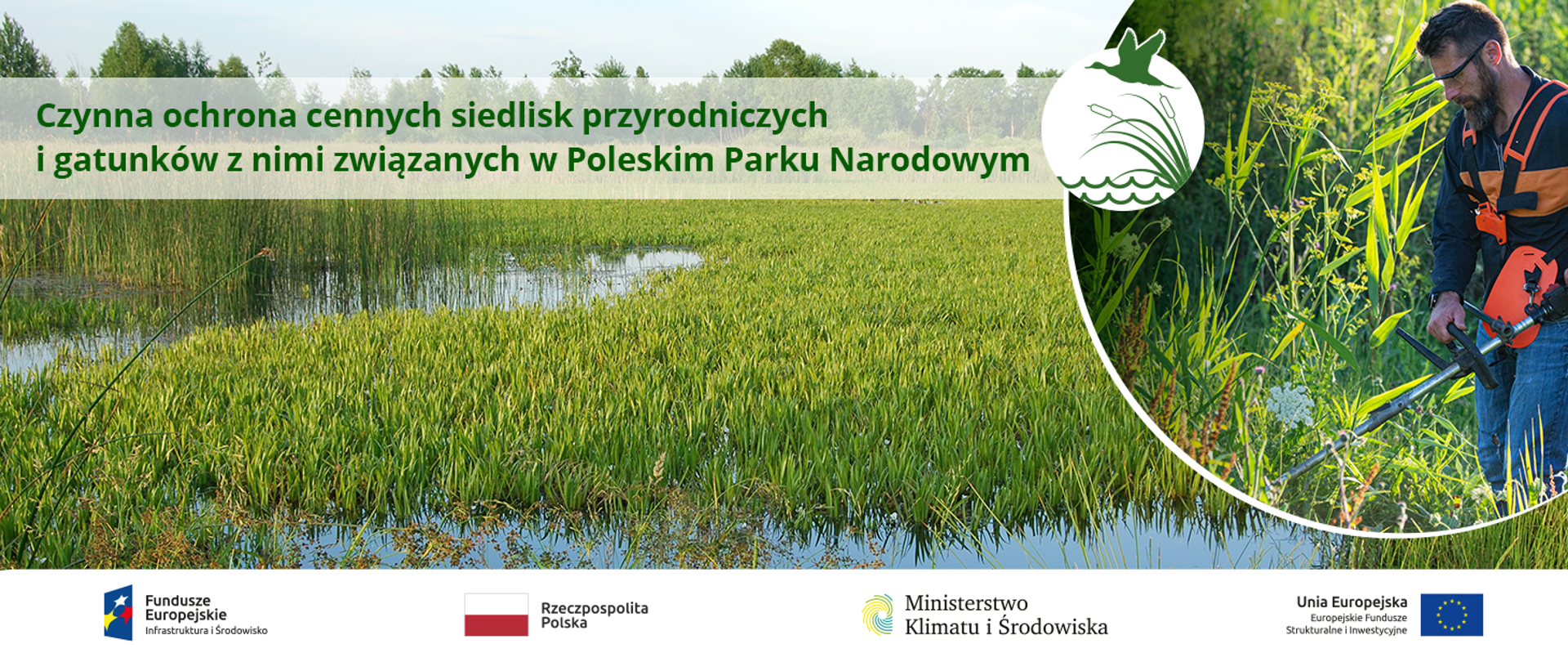 Czynna ochrona cennych siedlisk przyrodniczych i gatunków z nimi związanych w Poleskim Parku Narodowym

Fundusze Europejskie
Infrastruktura i Środowisko

Rzeczpospolita Polska

Ministerstwo Klimatu i Środowiska

Unia Europejska
Europejskie Fundusze Strukturalne i Inwestycyjne